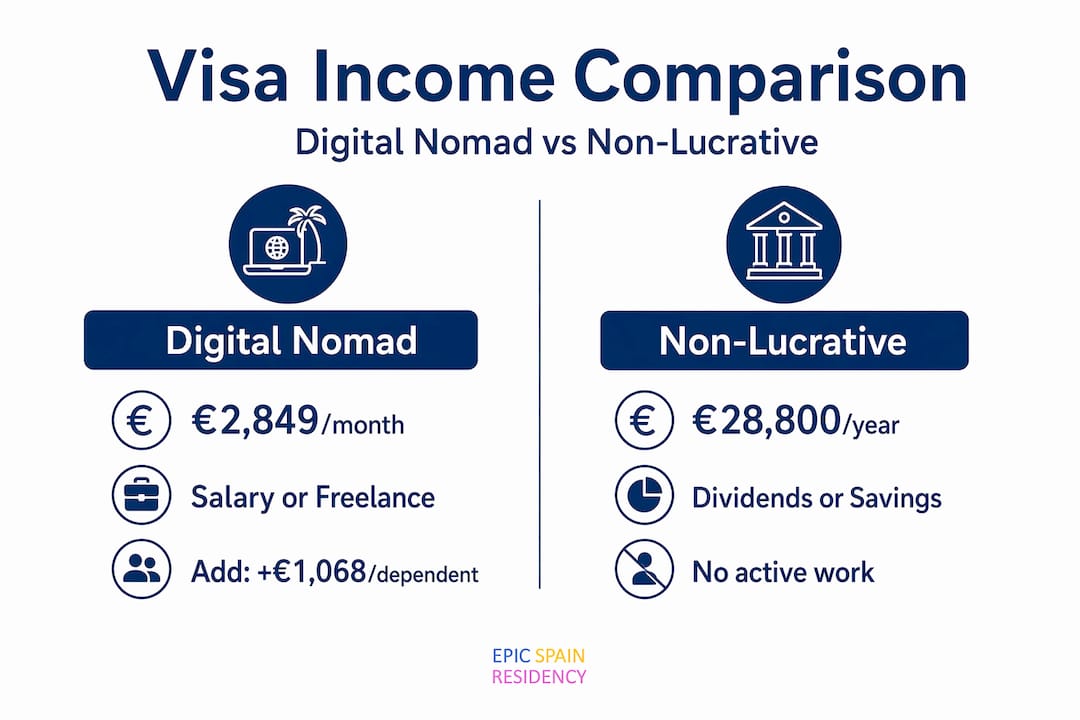 Visa Income Comparison
Digital Nomad vs Non-Lucrative

Digital Nomad

€2,849/month

Salary or Freelance

Add: +€1,068/dependent

Non-Lucrative

€28,800/year

Dividends or Savings

No active work

EPIC SPAIN
RESIDENCY